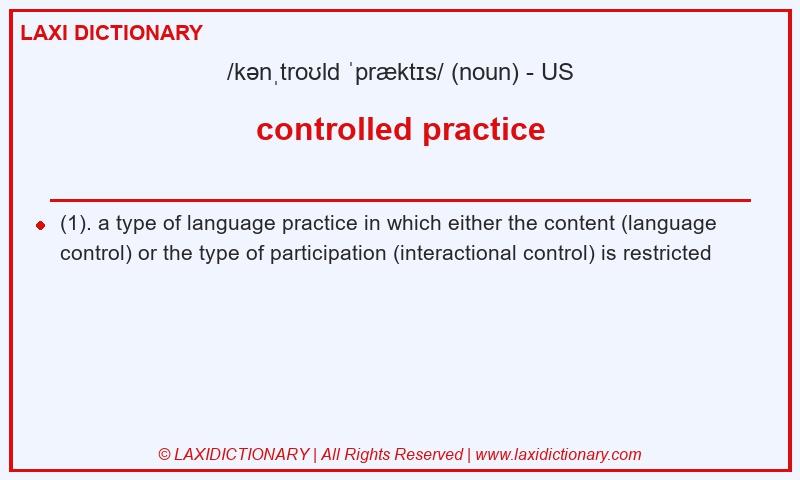 LAXI DICTIONARY

/kənˌtroʊld ˈpræktɪs/ (noun) - US

controlled practice

(1). a type of language practice in which either the content (language control) or the type of participation (interactional control) is restricted

© LAXIDICTIONARY | All Rights Reserved | www.laxidictionary.com